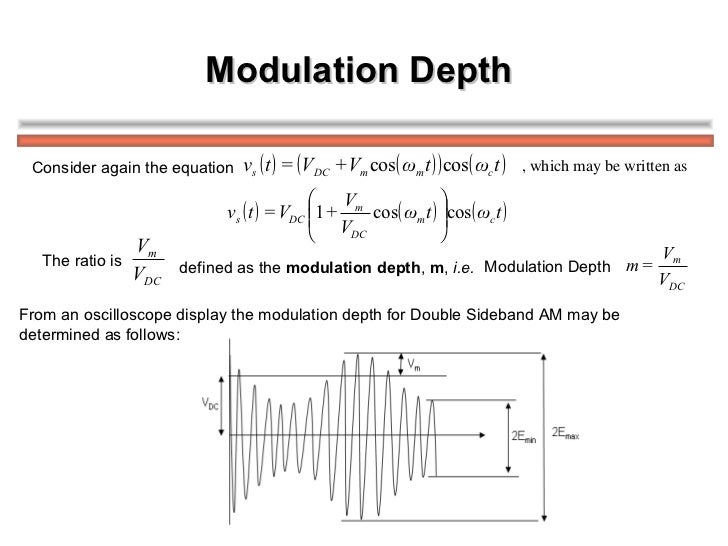 Modulation Depth

Consider again the equation $v_s(t) = (V_{DC} + V_m \cos(\omega_m t))\cos(\omega_c t)$ , which may be written as

$v_s(t) = V_{DC}\left(1 + \frac{V_m}{V_{DC}}\cos(\omega_m t)\right)\cos(\omega_c t)$

The ratio is $\frac{V_m}{V_{DC}}$ defined as the **modulation depth**, **m**, *i.e.* Modulation Depth $m = \frac{V_m}{V_{DC}}$

From an oscilloscope display the modulation depth for Double Sideband AM may be determined as follows:

$V_m$

$V_{DC}$

$2E_{min}$

$2E_{max}$